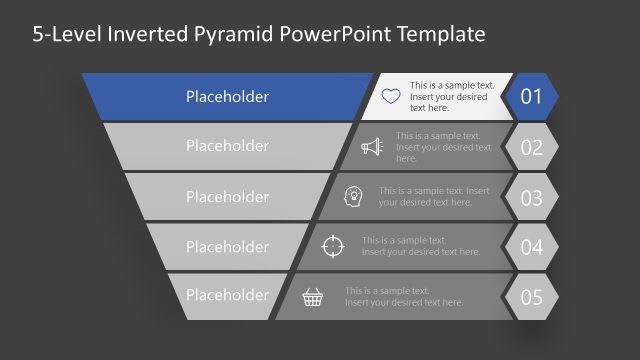 5-Level Inverted Pyramid PowerPoint Template

Placeholder

This is a sample text. Insert your desired text here.

01

Placeholder

This is a sample text. Insert your desired text here.

02

Placeholder

This is a sample text. Insert your desired text here.

03

Placeholder

This is a sample text. Insert your desired text here.

04

Placeholder

This is a sample text. Insert your desired text here.

05